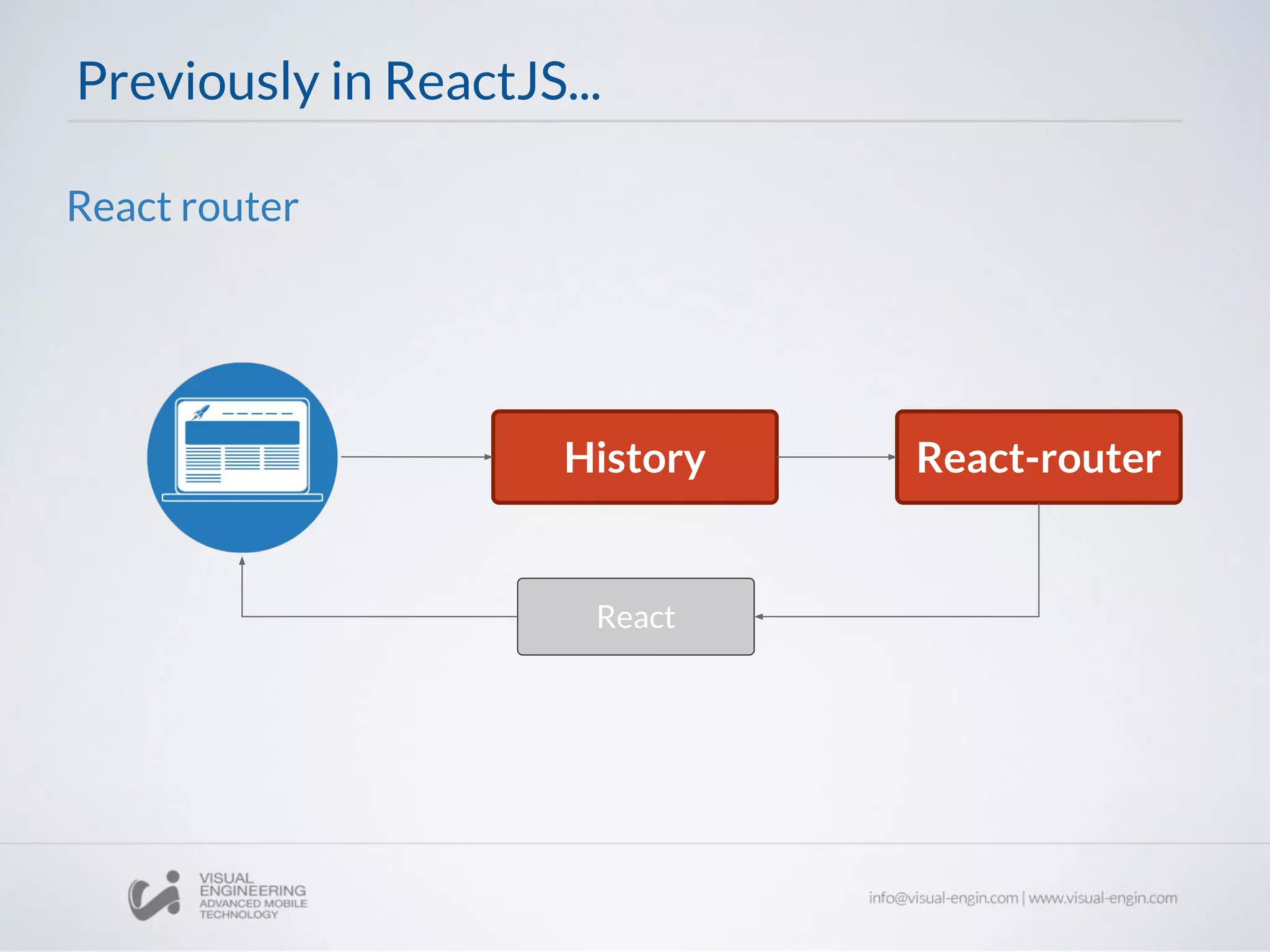 Previously in ReactJS...

React router

History

React-router

React

VISUAL ENGINEERING ADVANCED MOBILE TECHNOLOGY

info@visual-engin.com | www.visual-engin.com